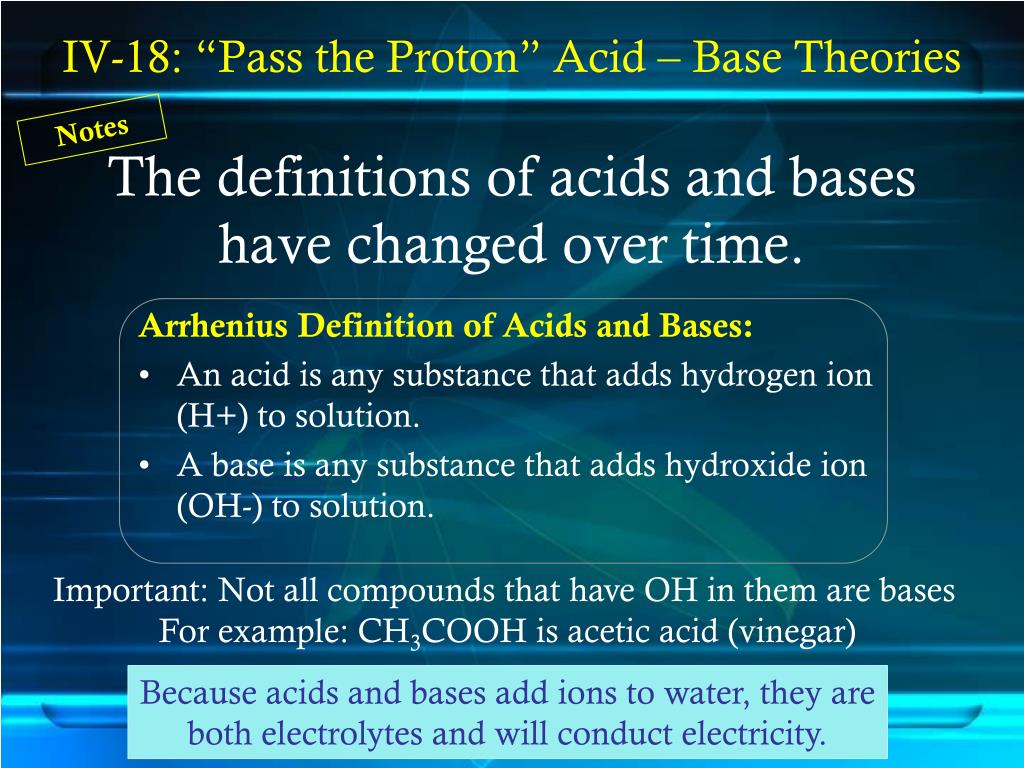 IV-18: “Pass the Proton” Acid – Base Theories

Notes

The definitions of acids and bases have changed over time.

Arrhenius Definition of Acids and Bases:
• An acid is any substance that adds hydrogen ion (H+) to solution.
• A base is any substance that adds hydroxide ion (OH-) to solution.

Important: Not all compounds that have OH in them are bases
For example: $CH_3COOH$ is acetic acid (vinegar)

Because acids and bases add ions to water, they are both electrolytes and will conduct electricity.